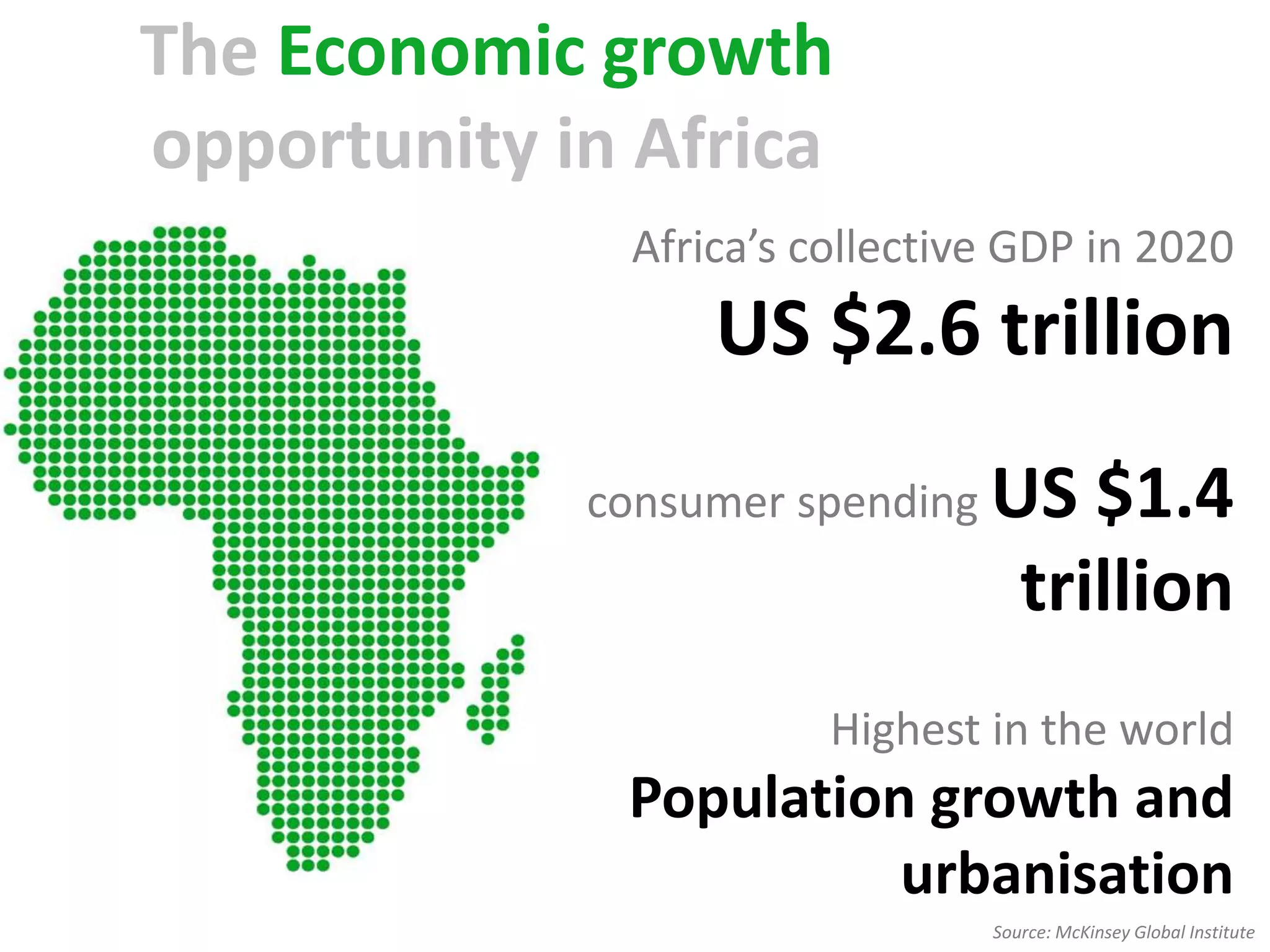 The Economic growth opportunity in Africa

Africa's collective GDP in 2020

US \$2.6 trillion

consumer spending US \$1.4 trillion

Highest in the world

Population growth and urbanisation

Source: McKinsey Global Institute